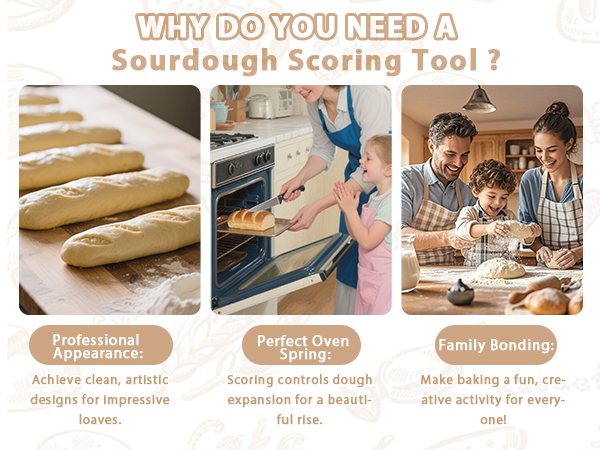 WHY DO YOU NEED A
Sourdough Scoring Tool ?

Professional Appearance:

Achieve clean, artistic designs for impressive loaves.

Perfect Oven Spring:

Scoring controls dough expansion for a beautiful rise.

Family Bonding:

Make baking a fun, creative activity for everyone!